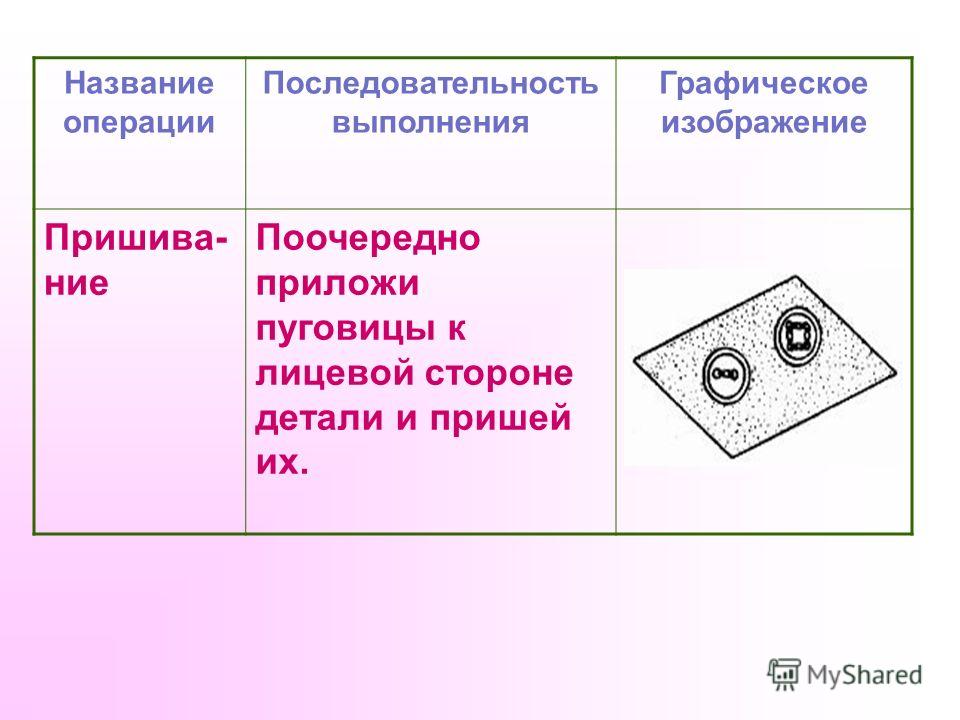 | Название операции | Последовательность выполнения | Графическое изображение |
|---|---|---|
| Пришивание | Поочередно приложи пуговицы к лицевой стороне детали и пришей их. | |

MyShared